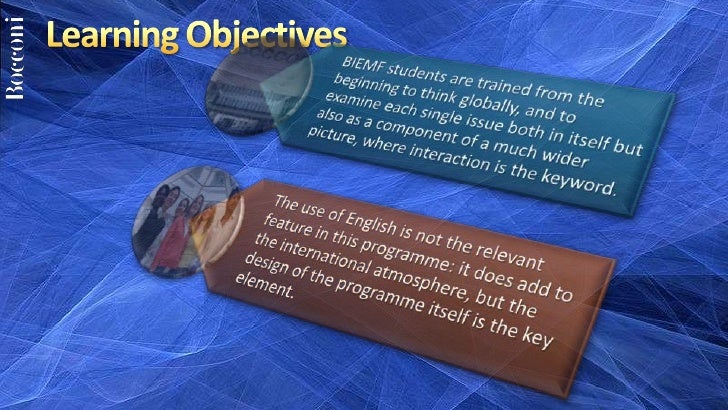 Bocconi

Learning Objectives

BIEMF students are trained from the beginning to think globally, and to examine each single issue both in itself but also as a component of a much wider picture, where interaction is the keyword.

The use of English is not the relevant feature in this programme: it does add to the international atmosphere, but the design of the programme itself is the key element.